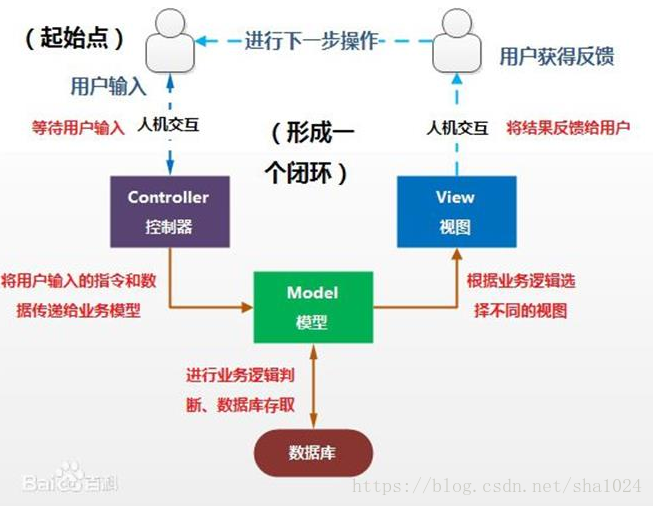 （起始点）

进行下一步操作

用户获得反馈

用户输入

等待用户输入

人机交互

（形成一个闭环）

人机交互

将结果反馈给用户

Controller
控制器

View
视图

将用户输入的指令和数据传递给业务模型

Model
模型

根据业务逻辑选择不同的视图

进行业务逻辑判断、数据库存取

数据库

Baidu百科

https://blog.csdn.net/sha1024